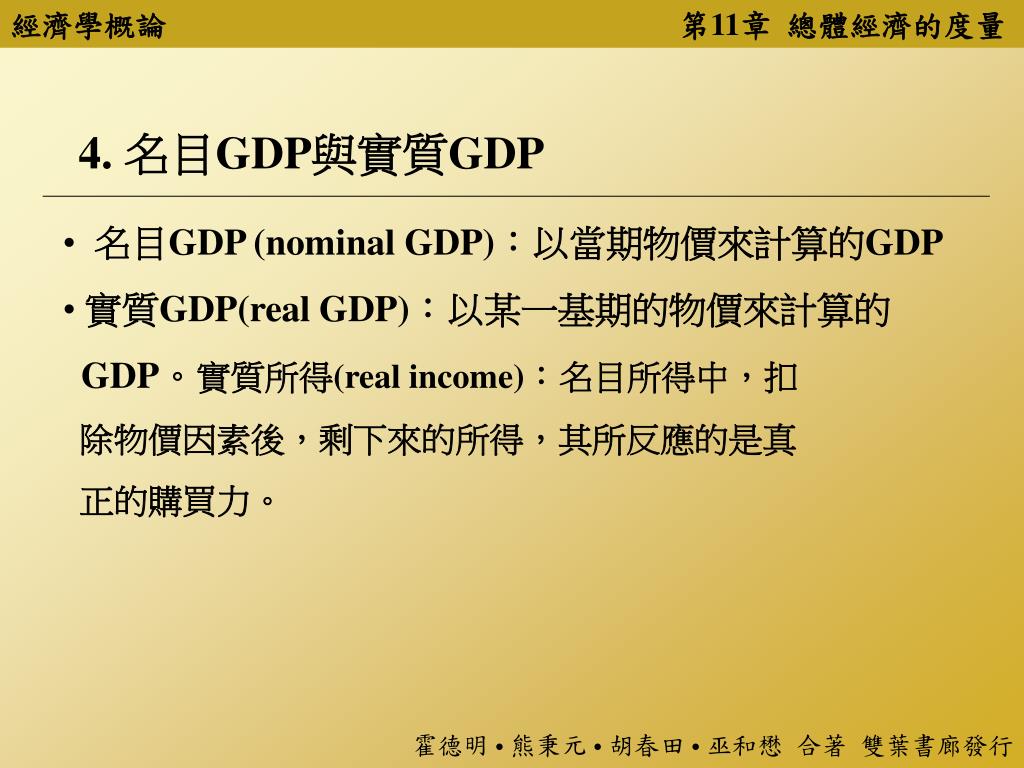 經濟學概論

第11章 總體經濟的度量

4. 名目GDP與實質GDP

• 名目GDP (nominal GDP)：以當期物價來計算的GDP

• 實質GDP(real GDP)：以某一基期的物價來計算的GDP。實質所得(real income)：名目所得中，扣除物價因素後，剩下來的所得，其所反應的是真正的購買力。

霍德明 • 熊秉元 • 胡春田 • 巫和懋 合著 雙葉書廊發行